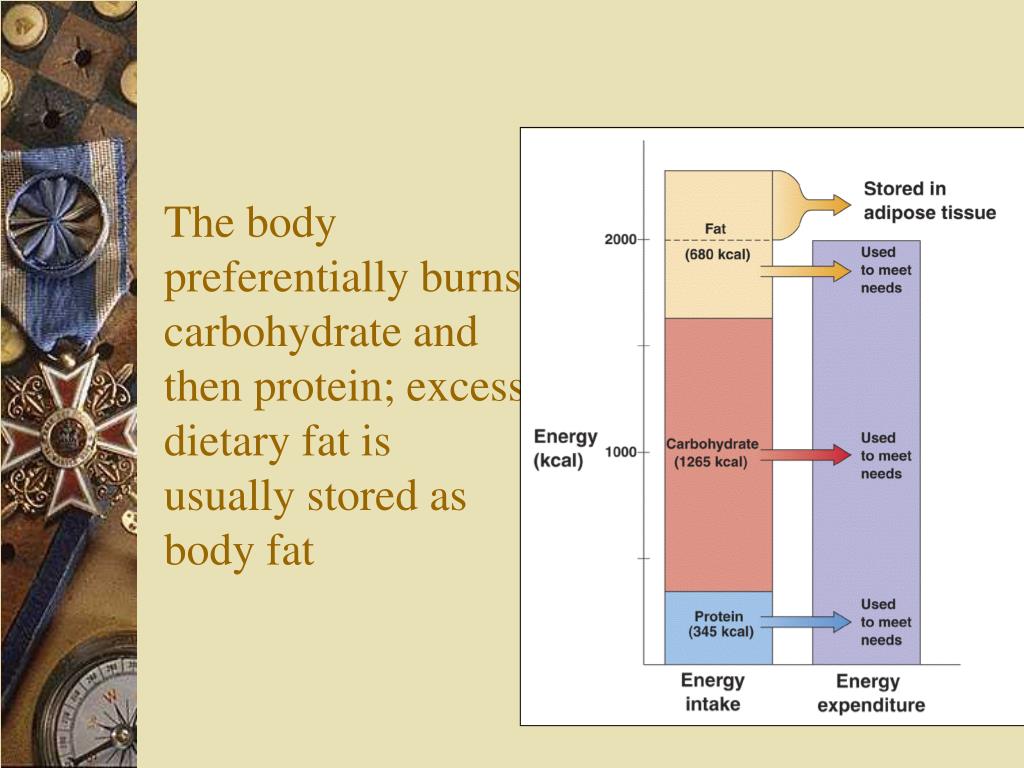 The body preferentially burns carbohydrate and then protein; excess dietary fat is usually stored as body fat

Stored in adipose tissue

2000

Fat (680 kcal)

Used to meet needs

Energy (kcal)

1000

Carbohydrate (1265 kcal)

Used to meet needs

Protein (345 kcal)

Used to meet needs

Energy intake

Energy expenditure